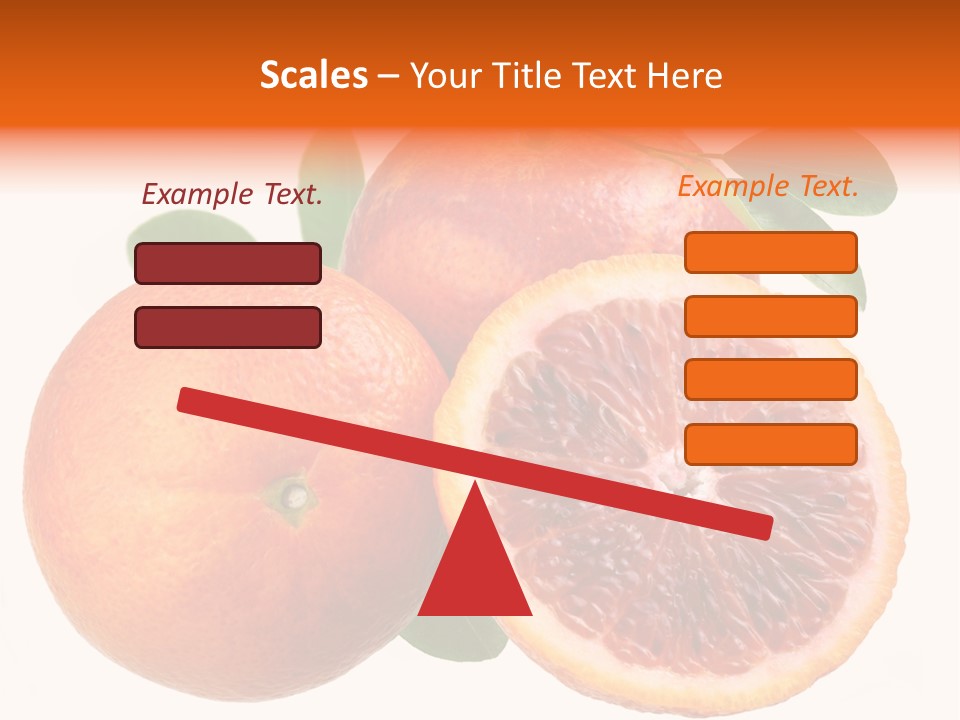 Scales – Your Title Text Here

Example Text.

Example Text.